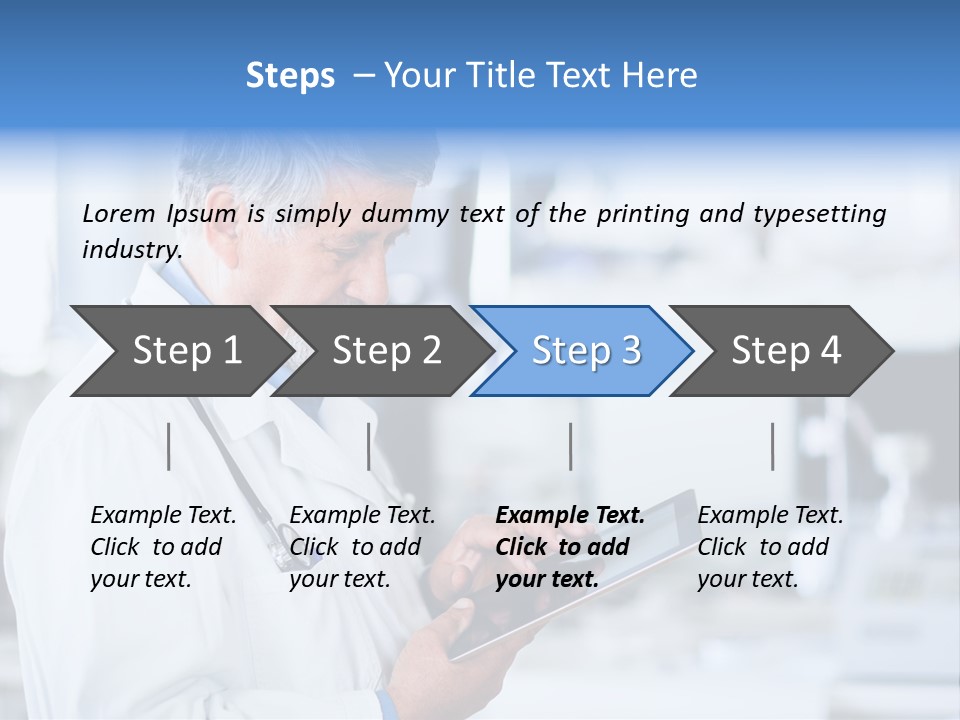 Steps – Your Title Text Here

Lorem Ipsum is simply dummy text of the printing and typesetting industry.

Step 1

Step 2

Step 3

Step 4

Example Text. Click to add your text.

Example Text. Click to add your text.

Example Text. Click to add your text.

Example Text. Click to add your text.